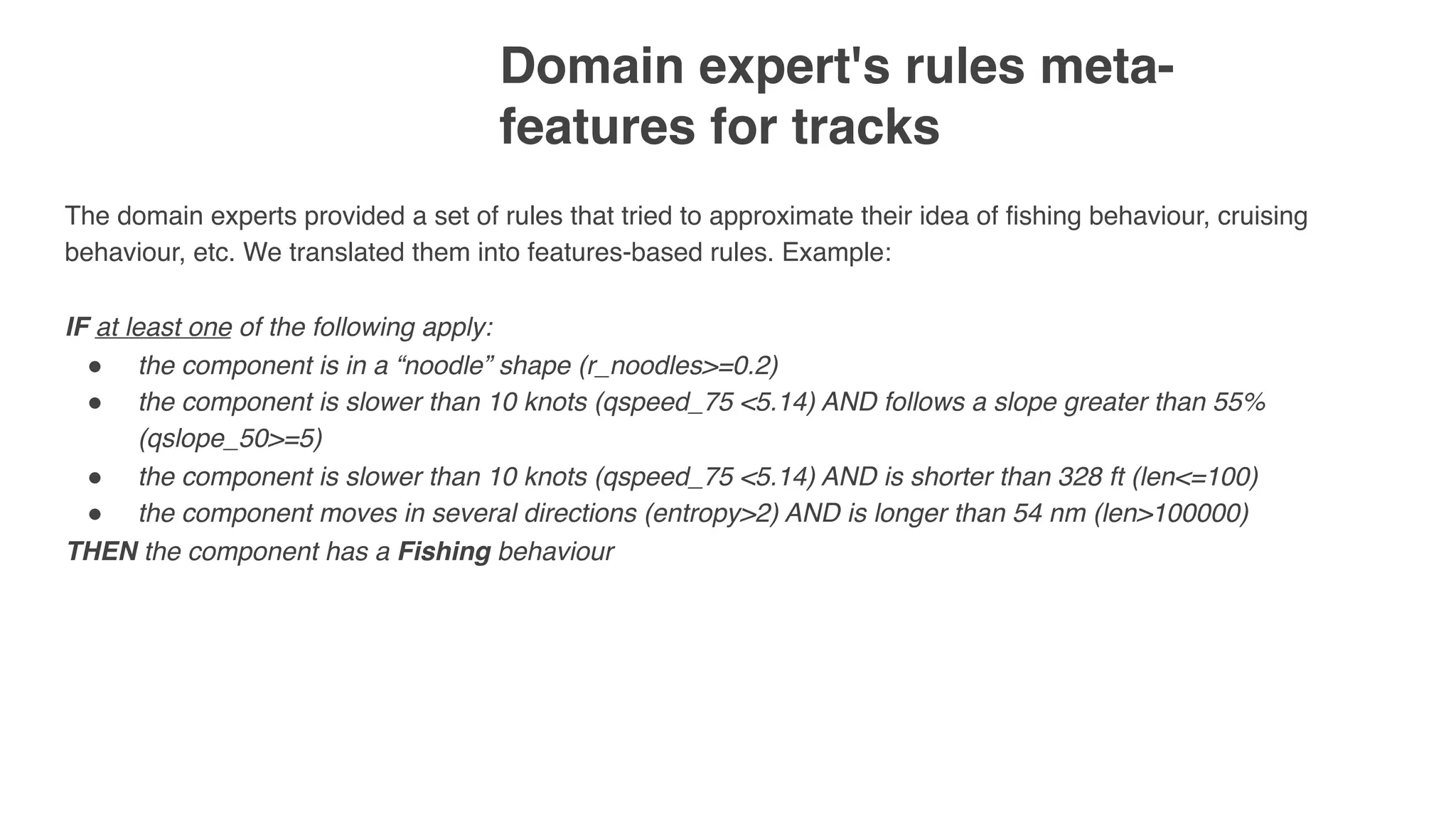 Domain expert's rules meta-features for tracks

The domain experts provided a set of rules that tried to approximate their idea of fishing behaviour, cruising behaviour, etc. We translated them into features-based rules. Example:

IF at least one of the following apply:
● the component is in a “noodle” shape (r_noodles>=0.2)
● the component is slower than 10 knots (qspeed_75 <5.14) AND follows a slope greater than 55% (qslope_50>=5)
● the component is slower than 10 knots (qspeed_75 <5.14) AND is shorter than 328 ft (len<=100)
● the component moves in several directions (entropy>2) AND is longer than 54 nm (len>100000)
THEN the component has a Fishing behaviour